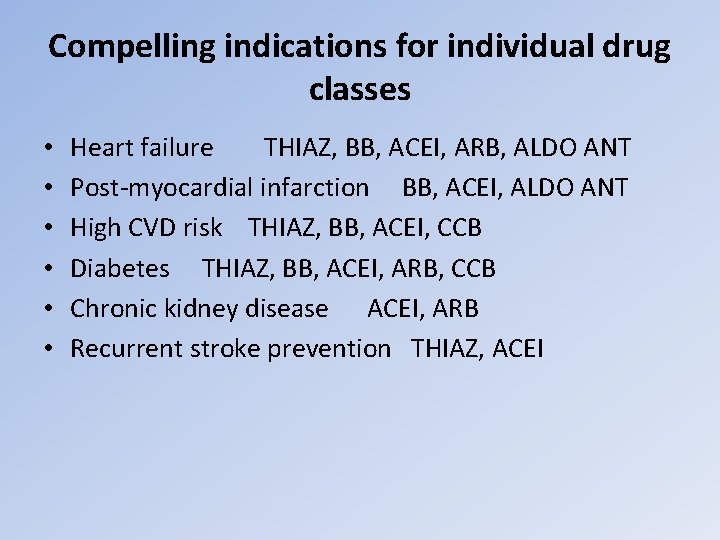 Compelling indications for individual drug classes

• Heart failure THIAZ, BB, ACEI, ARB, ALDO ANT
• Post-myocardial infarction BB, ACEI, ALDO ANT
• High CVD risk THIAZ, BB, ACEI, CCB
• Diabetes THIAZ, BB, ACEI, ARB, CCB
• Chronic kidney disease ACEI, ARB
• Recurrent stroke prevention THIAZ, ACEI